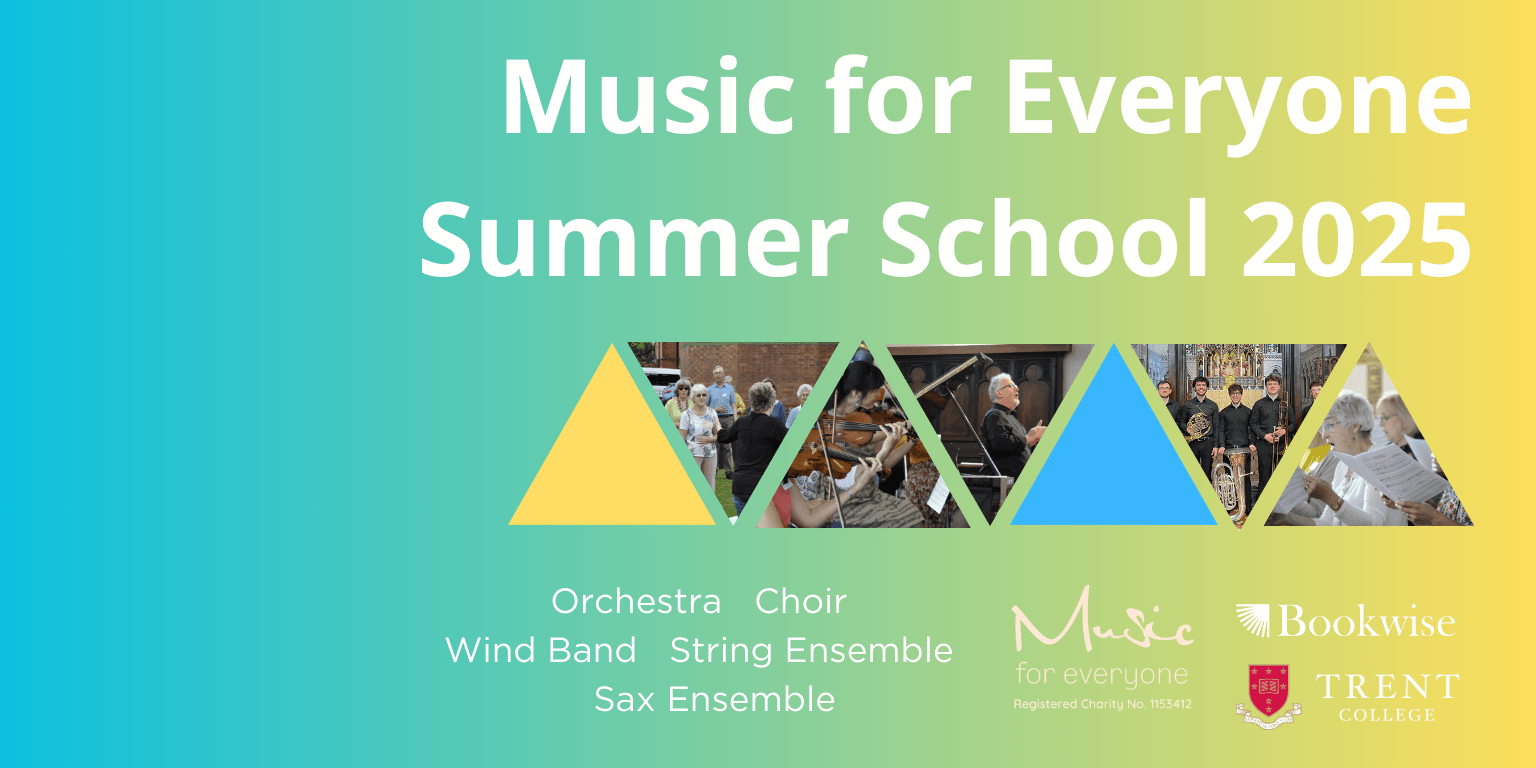 Music for Everyone
Summer School 2025

Orchestra Choir
Wind Band String Ensemble
Sax Ensemble

Music for everyone
Registered Charity No. 1153412

Bookwise

TRENT COLLEGE